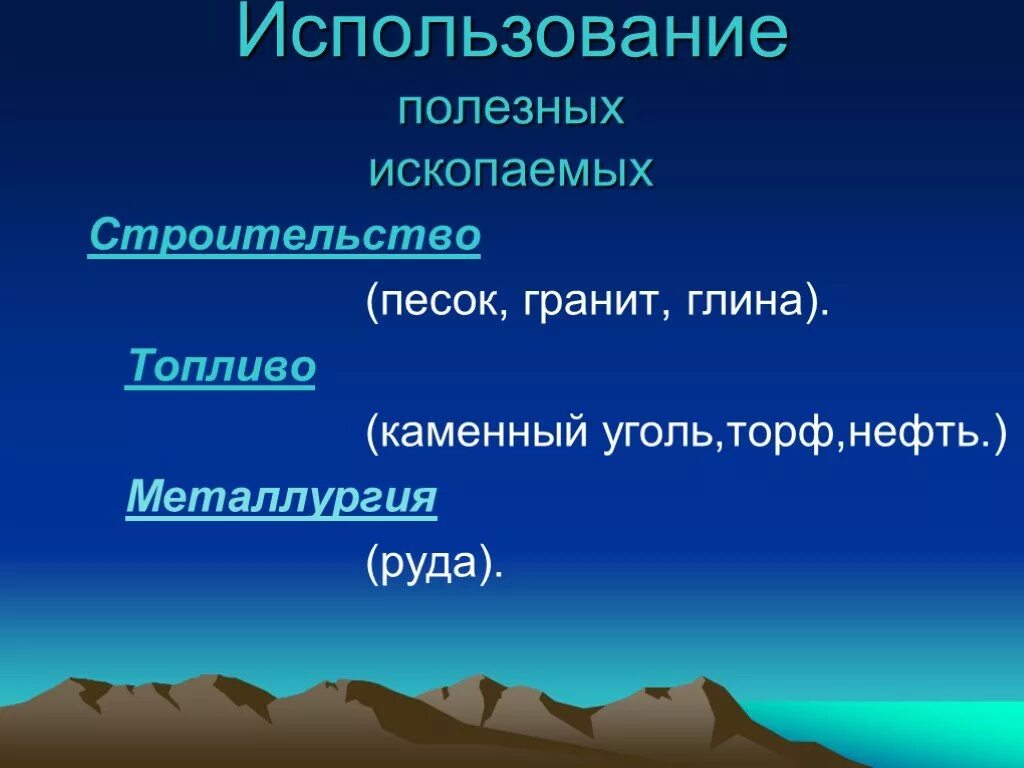 Использование полезных ископаемых

Строительство

(песок, гранит, глина).

Топливо

(каменный уголь,торф,нефть.)

Металлургия

(руда).